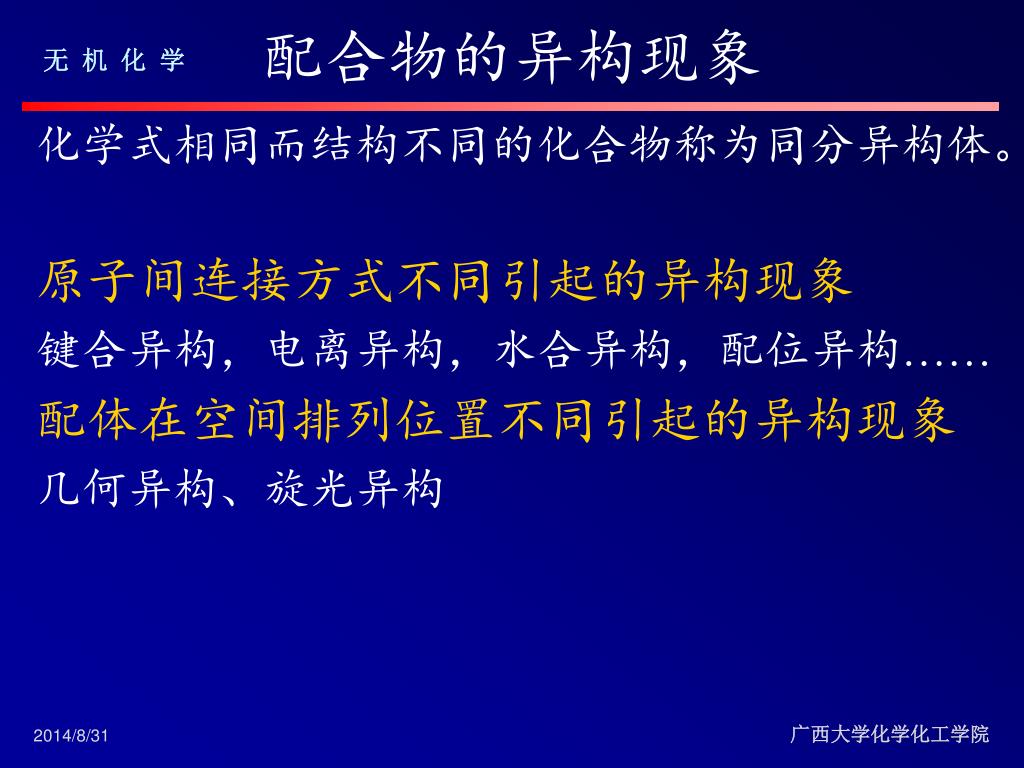 无 机 化 学

配合物的异构现象

化学式相同而结构不同的化合物称为同分异构体。

原子间连接方式不同引起的异构现象

键合异构，电离异构，水合异构，配位异构……

配体在空间排列位置不同引起的异构现象

几何异构、旋光异构

2014/8/31

广西大学化学化工学院